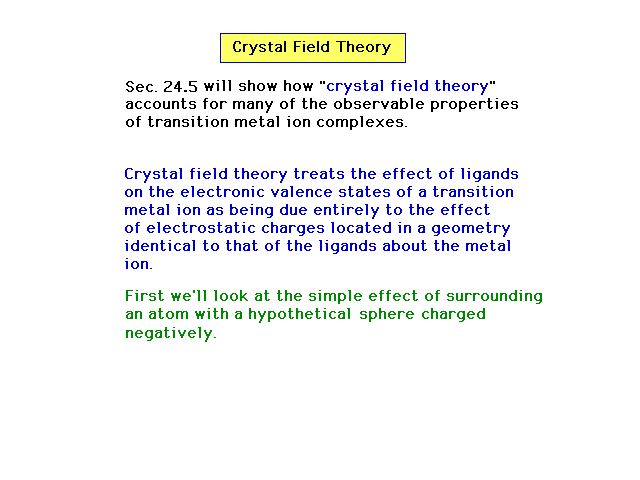 Crystal Field Theory

Sec. 24.5 will show how "crystal field theory" accounts for many of the observable properties of transition metal ion complexes.

Crystal field theory treats the effect of ligands on the electronic valence states of a transition metal ion as being due entirely to the effect of electrostatic charges located in a geometry identical to that of the ligands about the metal ion.

First we'll look at the simple effect of surrounding an atom with a hypothetical sphere charged negatively.